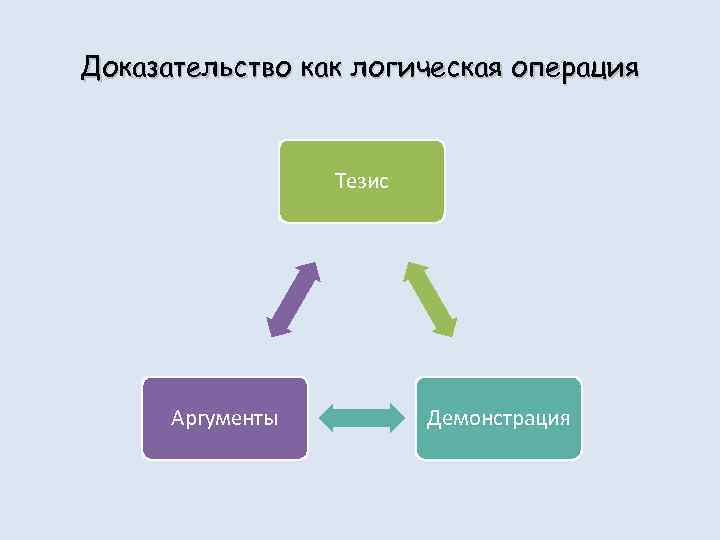 Доказательство как логическая операция

Тезис

Аргументы

Демонстрация